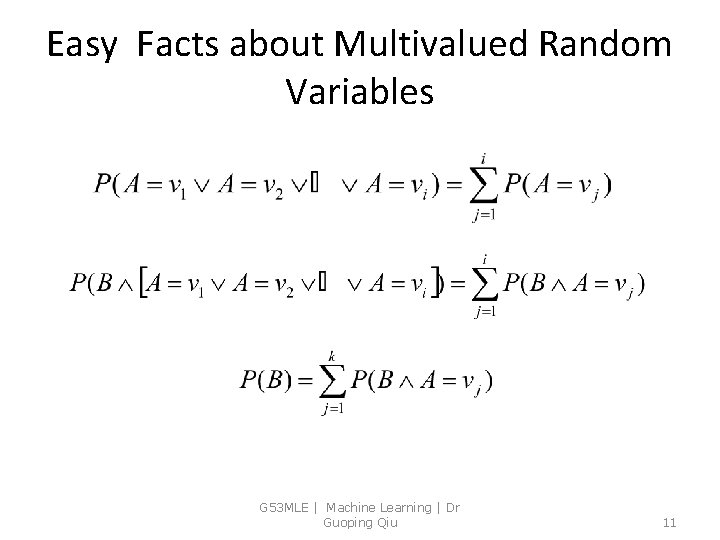 Easy Facts about Multivalued Random Variables

$P(A = v_1 \vee A = v_2 \vee \square \vee A = v_i) = \sum_{j=1}^{i} P(A = v_j)$

$P(B \wedge [A = v_1 \vee A = v_2 \vee \square \vee A = v_i]) = \sum_{j=1}^{i} P(B \wedge A = v_j)$

$P(B) = \sum_{j=1}^{k} P(B \wedge A = v_j)$

G53MLE | Machine Learning | Dr Guoping Qiu

11